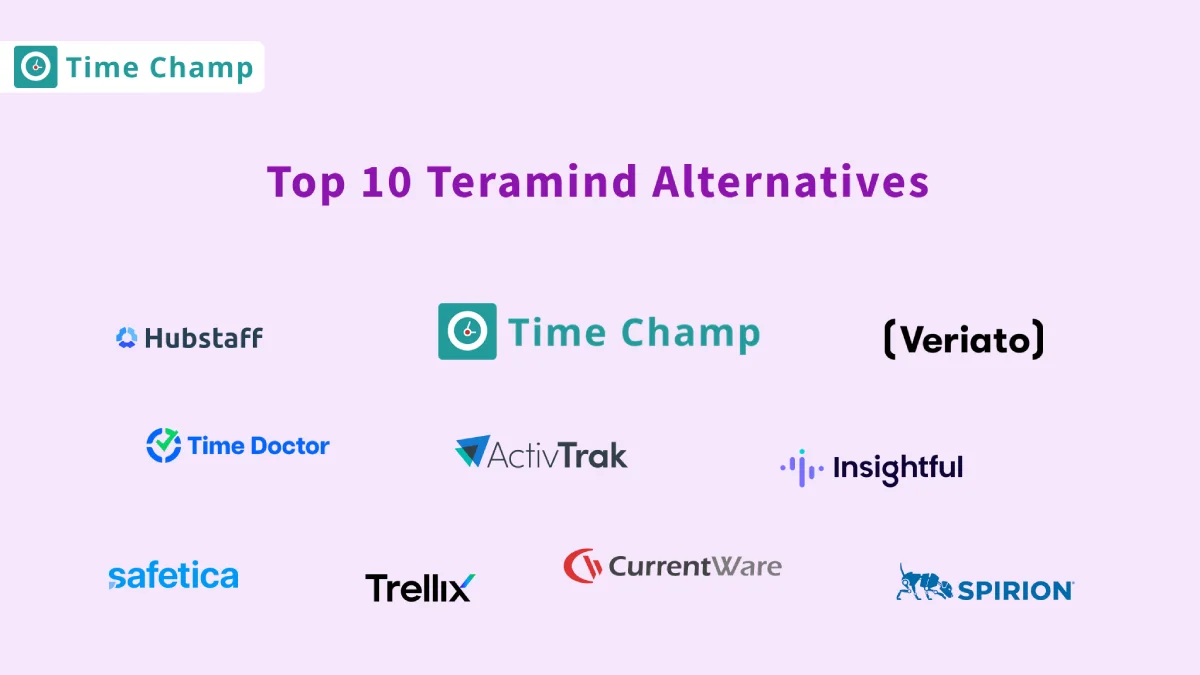 Time Champ

Top 10 Teramind Alternatives

Hubstaff

Time Champ

(Veriato)

Time Doctor

ActivTrak

Insightful

safetica

Trellix

CurrentWare

SPIRION